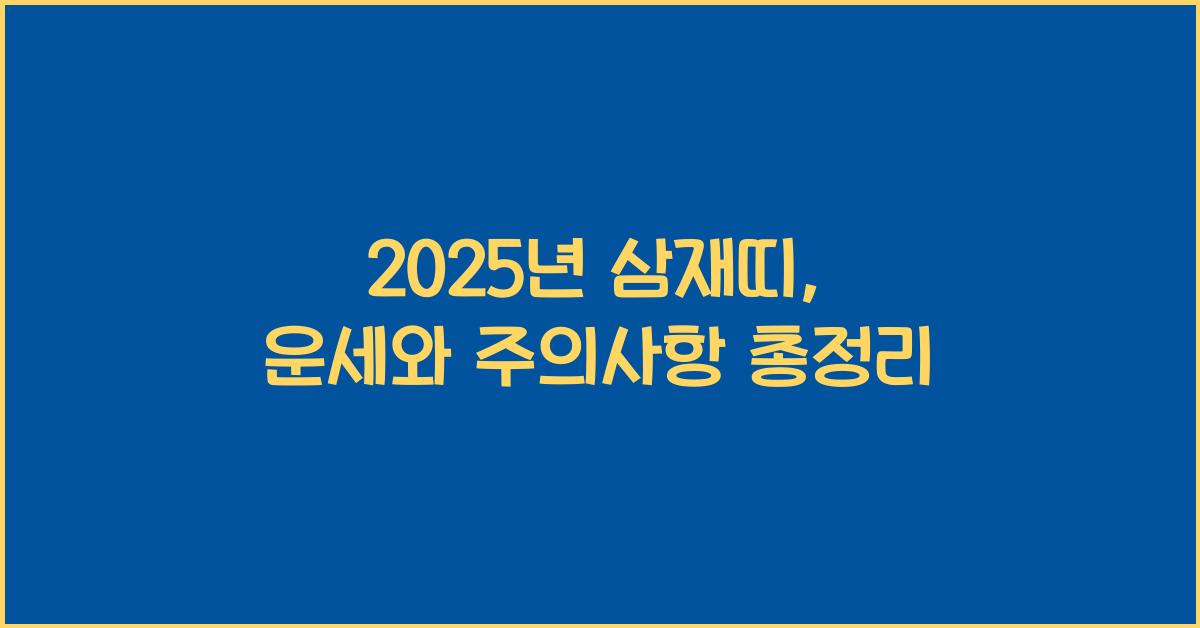 2025년 삼재띠,
운세와 주의사항 총정리